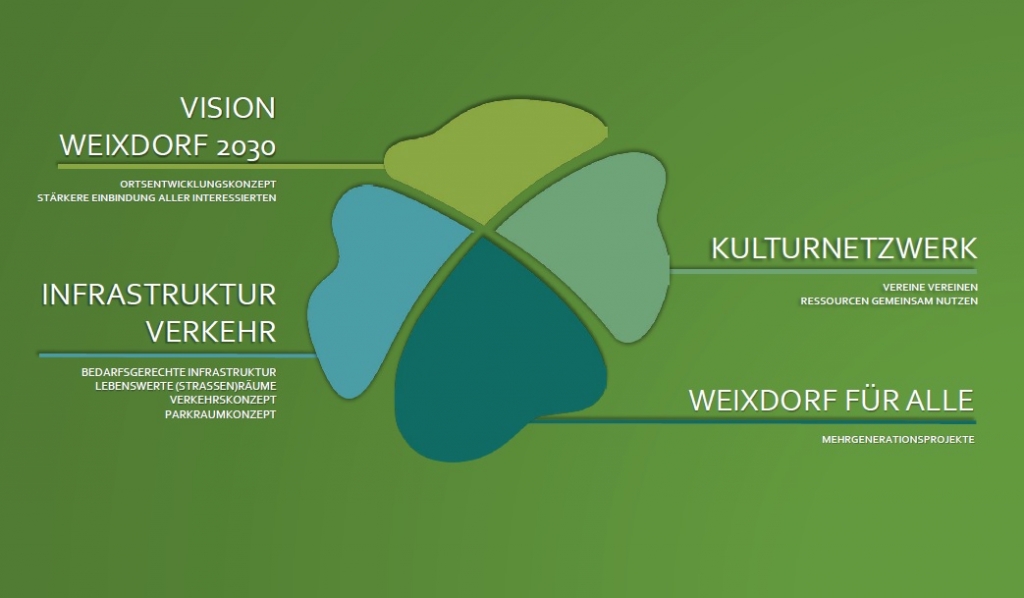 VISION
WEIXDORF 2030

ORTSENTWICKLUNGSKONZEPT
STÄRKERE EINBINDUNG ALLER INTERESSIERTEN

INFRASTRUKTUR
VERKEHR

BEDARFSGERECHTE INFRASTRUKTUR
LEBENSWERTE (STRASSEN)RÄUME
VERKEHRSKONZEPT
PARKRAUMKONZEPT

KULTURNETZWERK

VEREINE VEREINEN
RESSOURCEN GEMEINSAM NUTZEN

WEIXDORF FÜR ALLE

MEHRGENERATIONSPROJEKTE